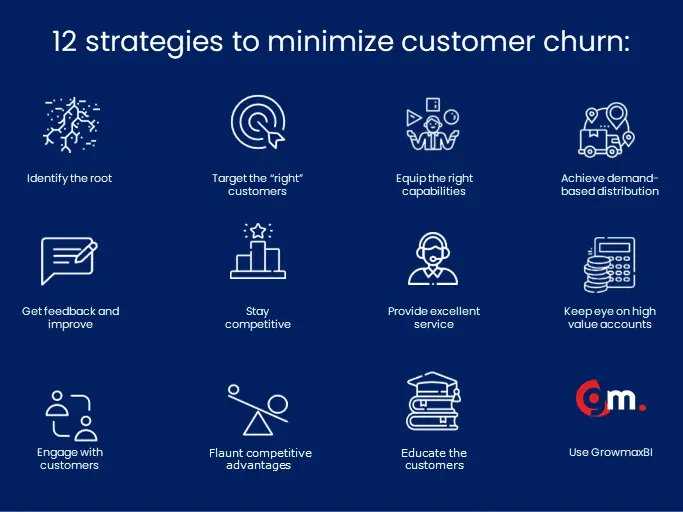 12 strategies to minimize customer churn:

Identify the root

Target the "right" customers

Equip the right capabilities

Achieve demand-based distribution

Get feedback and improve

Stay competitive

Provide excellent service

Keep eye on high value accounts

Engage with customers

Flaunt competitive advantages

Educate the customers

gm.

Use GrowmaxBI